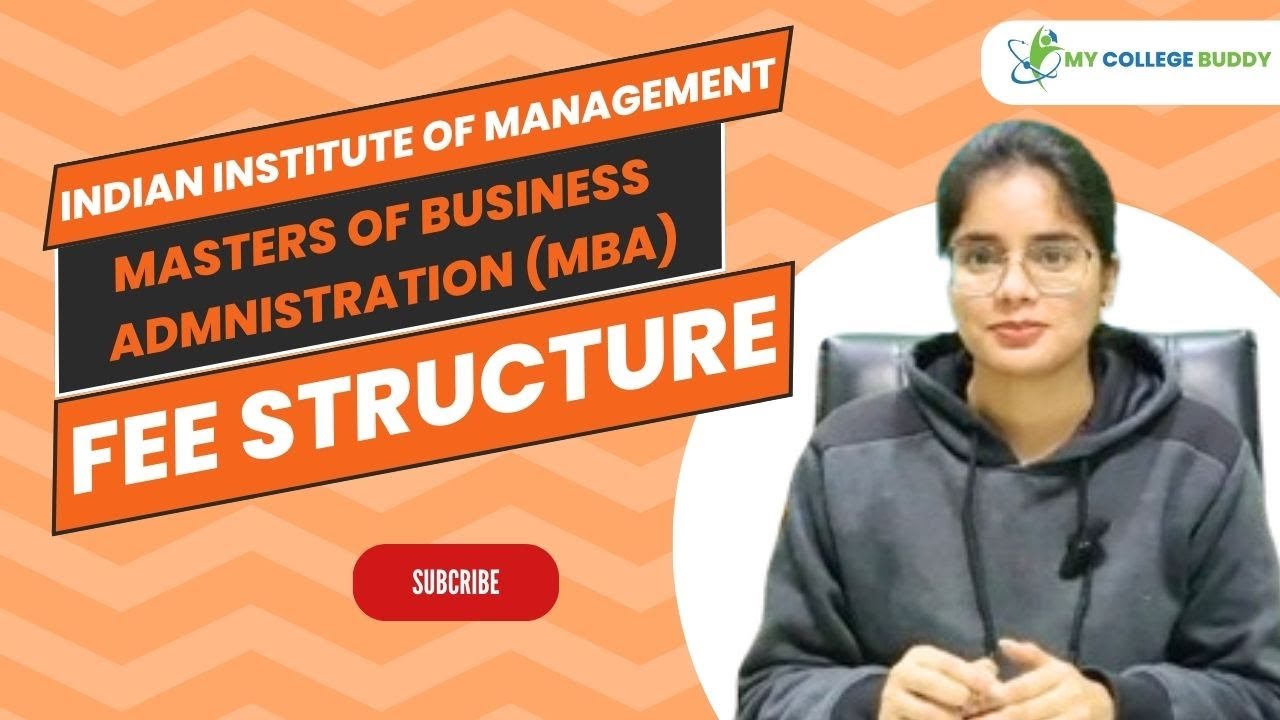 MY COLLEGE BUDDY

INDIAN INSTITUTE OF MANAGEMENT

MASTERS OF BUSINESS ADMNISTRATION (MBA)

FEE STRUCTURE

SUBCRIBE